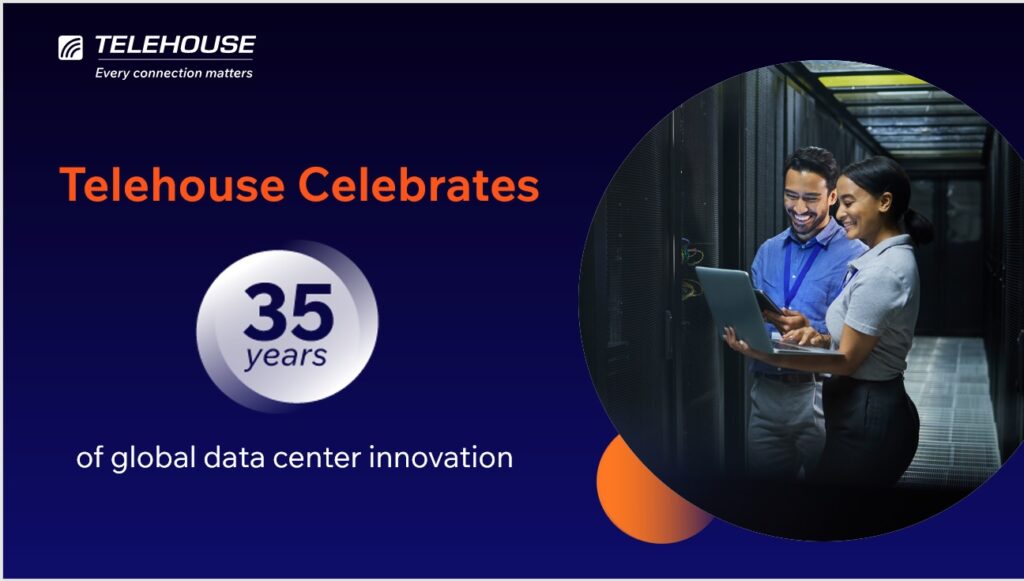 TELEHOUSE
Every connection matters

Telehouse Celebrates

35
years

of global data center innovation